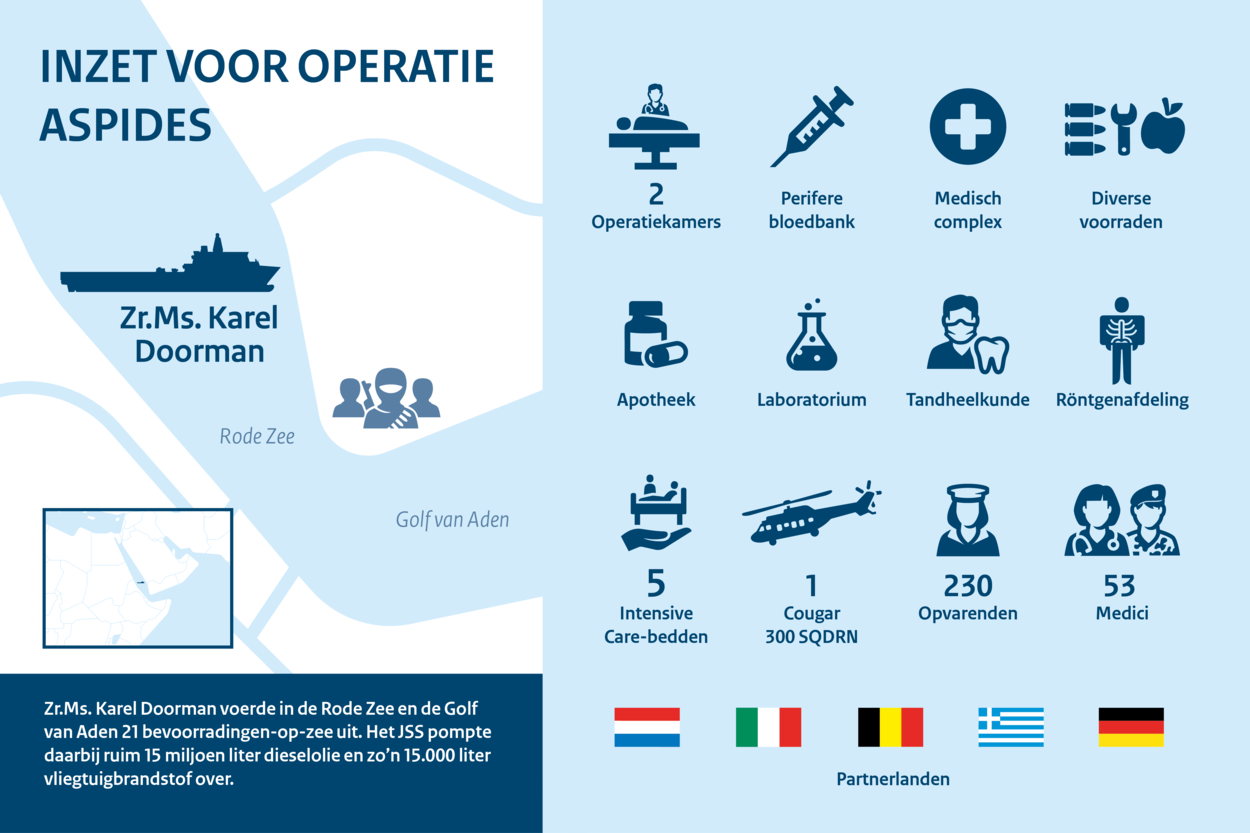 INZET VOOR OPERATIE ASPIDES

Zr.Ms. Karel Doorman

Rode Zee

Golf van Aden

Zr.Ms. Karel Doorman voerde in de Rode Zee en de Golf van Aden 21 bevoorradingen-op-zee uit. Het JSS pompte daarbij ruim 15 miljoen liter dieselolie en zo'n 15.000 liter vliegtuigbrandstof over.

2
Operatiekamers

Perifere bloedbank

Medisch complex

Diverse voorraden

Apotheek

Laboratorium

Tandheelkunde

Röntgenafdeling

5
Intensive Care-bedden

1
Cougar 300 SQDRN

230
Opvarenden

53
Medici

Partnerlanden